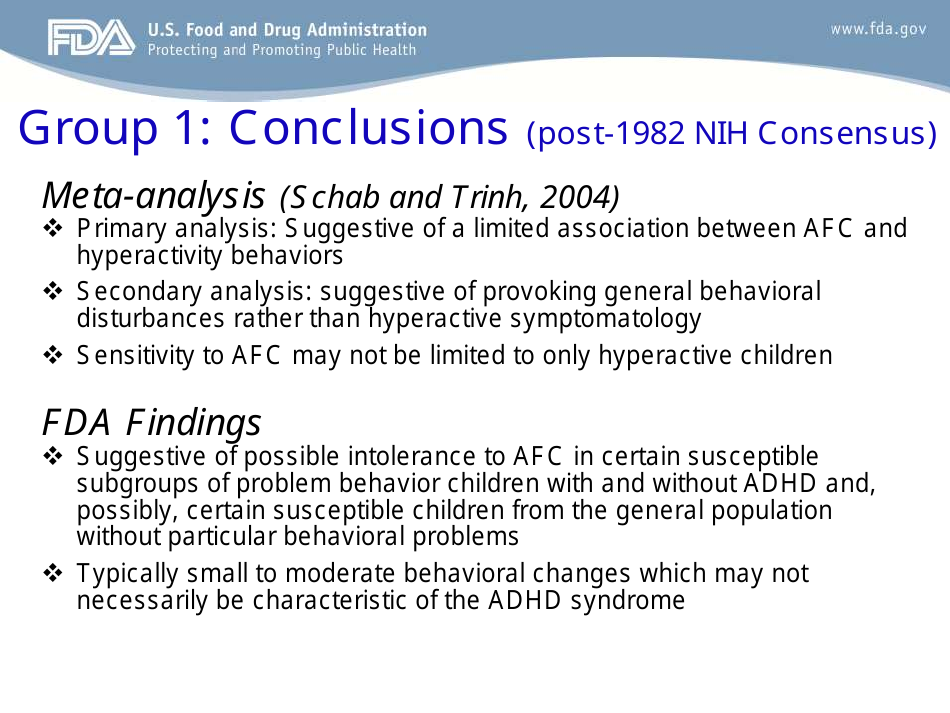 FDA U.S. Food and Drug Administration
Protecting and Promoting Public Health

www.fda.gov

Group 1: Conclusions (post-1982 NIH Consensus)

Meta-analysis (Schab and Trinh, 2004)

❖ Primary analysis: Suggestive of a limited association between AFC and hyperactivity behaviors

❖ Secondary analysis: suggestive of provoking general behavioral disturbances rather than hyperactive symptomatology

❖ Sensitivity to AFC may not be limited to only hyperactive children

FDA Findings

❖ Suggestive of possible intolerance to AFC in certain susceptible subgroups of problem behavior children with and without ADHD and, possibly, certain susceptible children from the general population without particular behavioral problems

❖ Typically small to moderate behavioral changes which may not necessarily be characteristic of the ADHD syndrome